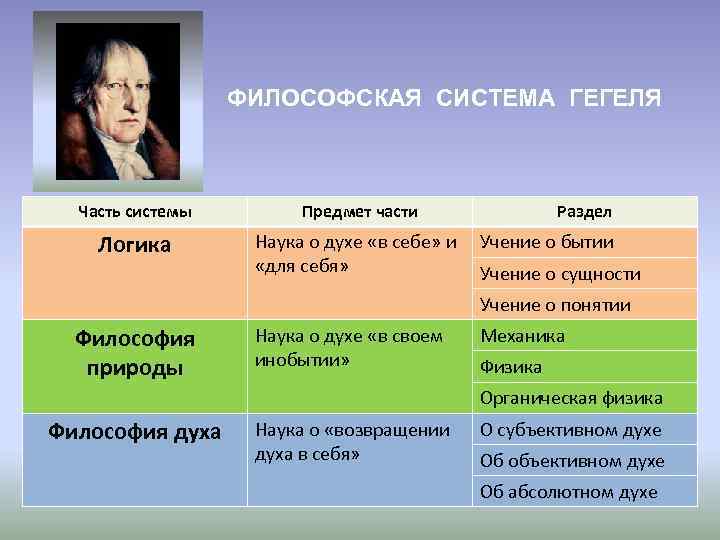 ФИЛОСОФСКАЯ СИСТЕМА ГЕГЕЛЯ

| Часть системы | Предмет части | Раздел |
|---|---|---|
| Логика | Наука о духе «в себе» и «для себя» | Учение о бытии |
| | | Учение о сущности |
| | | Учение о понятии |
| Философия природы | Наука о духе «в своем инобытии» | Механика |
| | | Физика |
| | | Органическая физика |
| Философия духа | Наука о «возвращении духа в себя» | О субъективном духе |
| | | Об объективном духе |
| | | Об абсолютном духе |